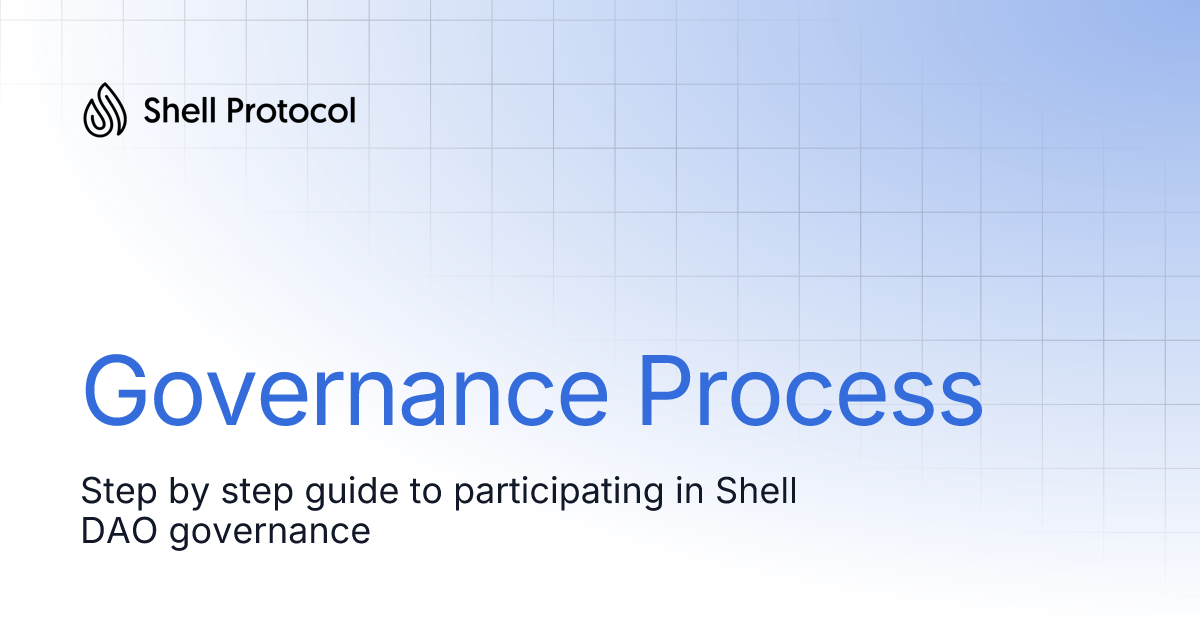 Shell Protocol

Governance Process

Step by step guide to participating in Shell DAO governance